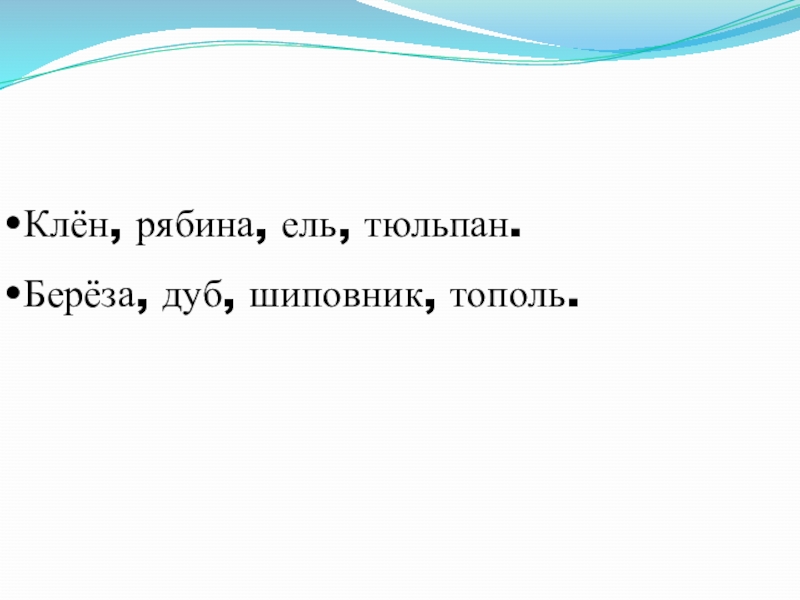 •Клён, рябина, ель, тюльпан.

•Берёза, дуб, шиповник, тополь.